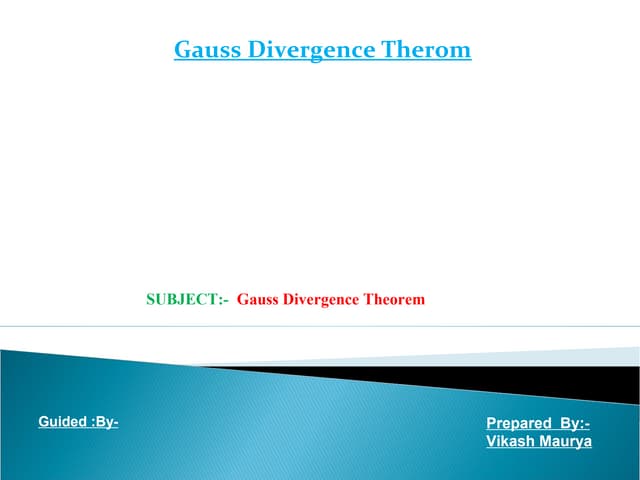 Gauss Divergence Therom

SUBJECT:- Gauss Divergence Theorem

Guided :By-

Prepared By:-
Vikash Maurya